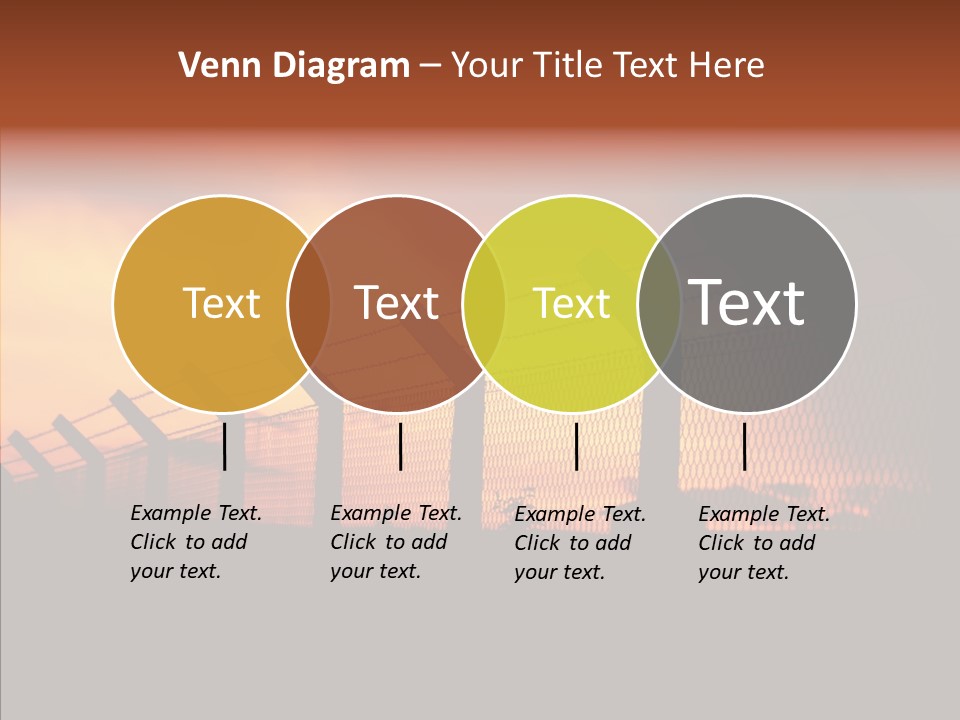 Venn Diagram – Your Title Text Here

Text

Text

Text

Text

Example Text. Click to add your text.

Example Text. Click to add your text.

Example Text. Click to add your text.

Example Text. Click to add your text.